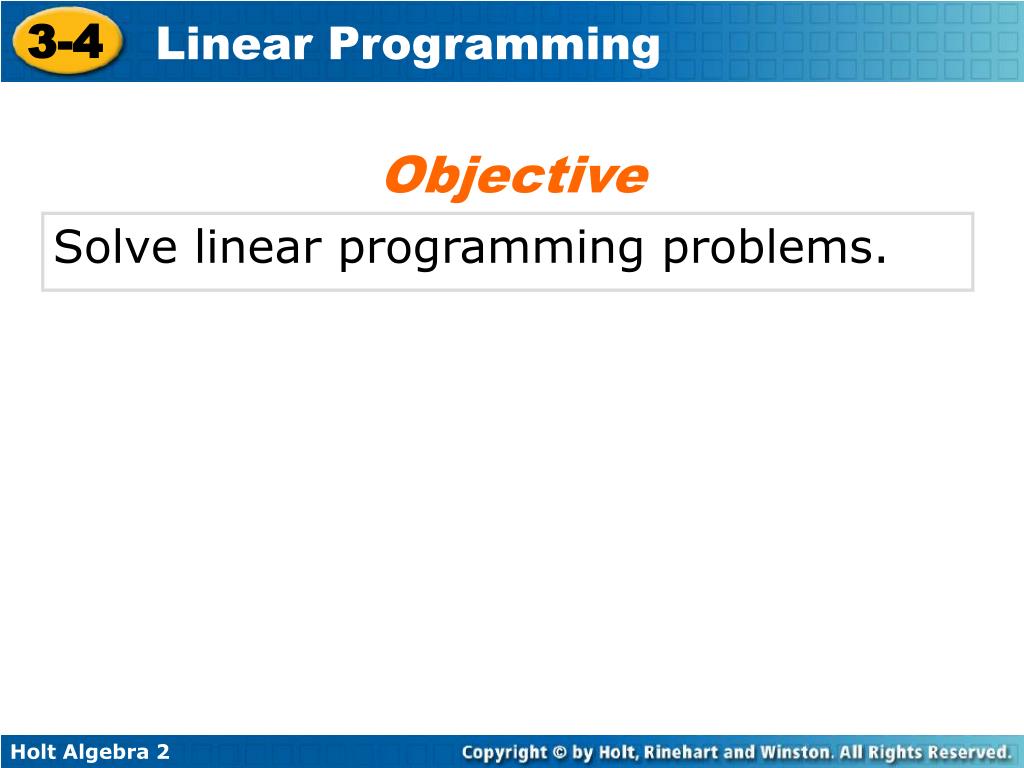 3-4 Linear Programming

Objective

Solve linear programming problems.

Holt Algebra 2

Copyright © by Holt, Rinehart and Winston. All Rights Reserved.